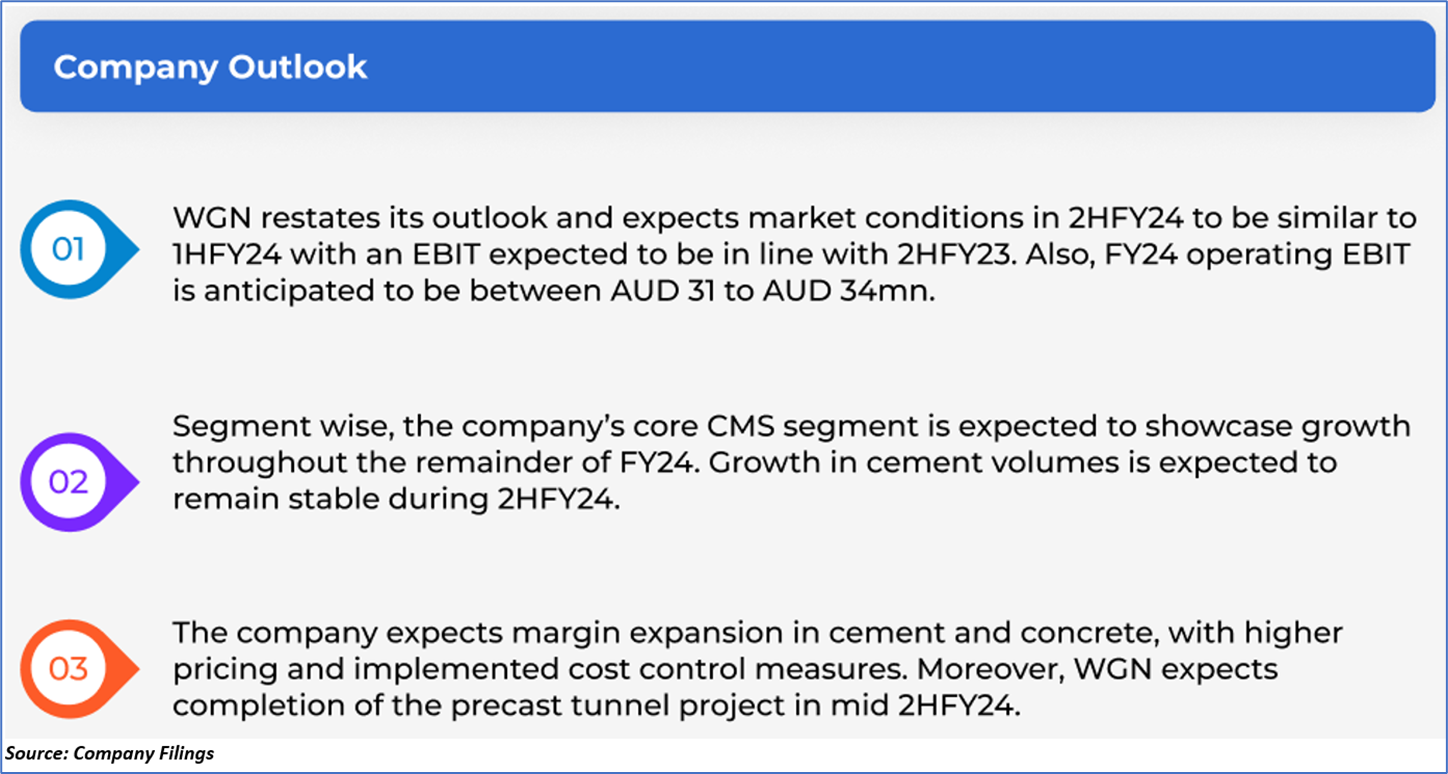 Company Outlook

01

WGN restates its outlook and expects market conditions in 2HFY24 to be similar to 1HFY24 with an EBIT expected to be in line with 2HFY23. Also, FY24 operating EBIT is anticipated to be between AUD 31 to AUD 34mn.

02

Segment wise, the company's core CMS segment is expected to showcase growth throughout the remainder of FY24. Growth in cement volumes is expected to remain stable during 2HFY24.

03

The company expects margin expansion in cement and concrete, with higher pricing and implemented cost control measures. Moreover, WGN expects completion of the precast tunnel project in mid 2HFY24.

Source: Company Filings